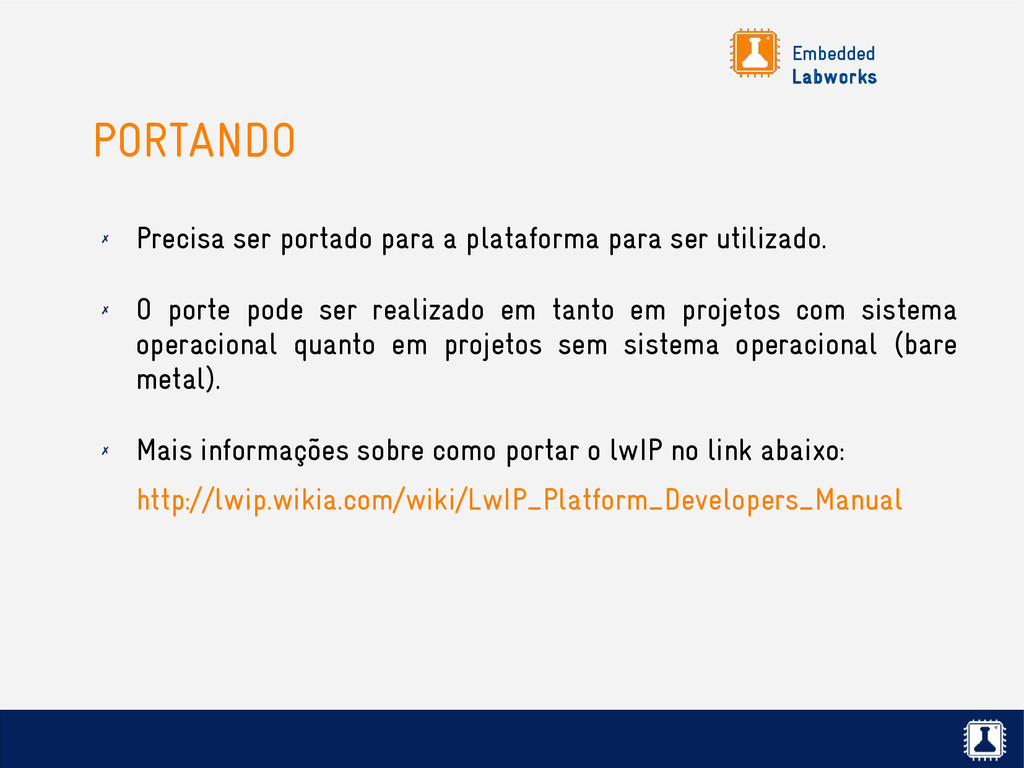 Embedded
Labworks

PORTANDO

✗ Precisa ser portado para a plataforma para ser utilizado.

✗ O porte pode ser realizado em tanto em projetos com sistema operacional quanto em projetos sem sistema operacional (bare metal).

✗ Mais informações sobre como portar o lwIP no link abaixo:

http://lwip.wikia.com/wiki/LwIP_Platform_Developers_Manual